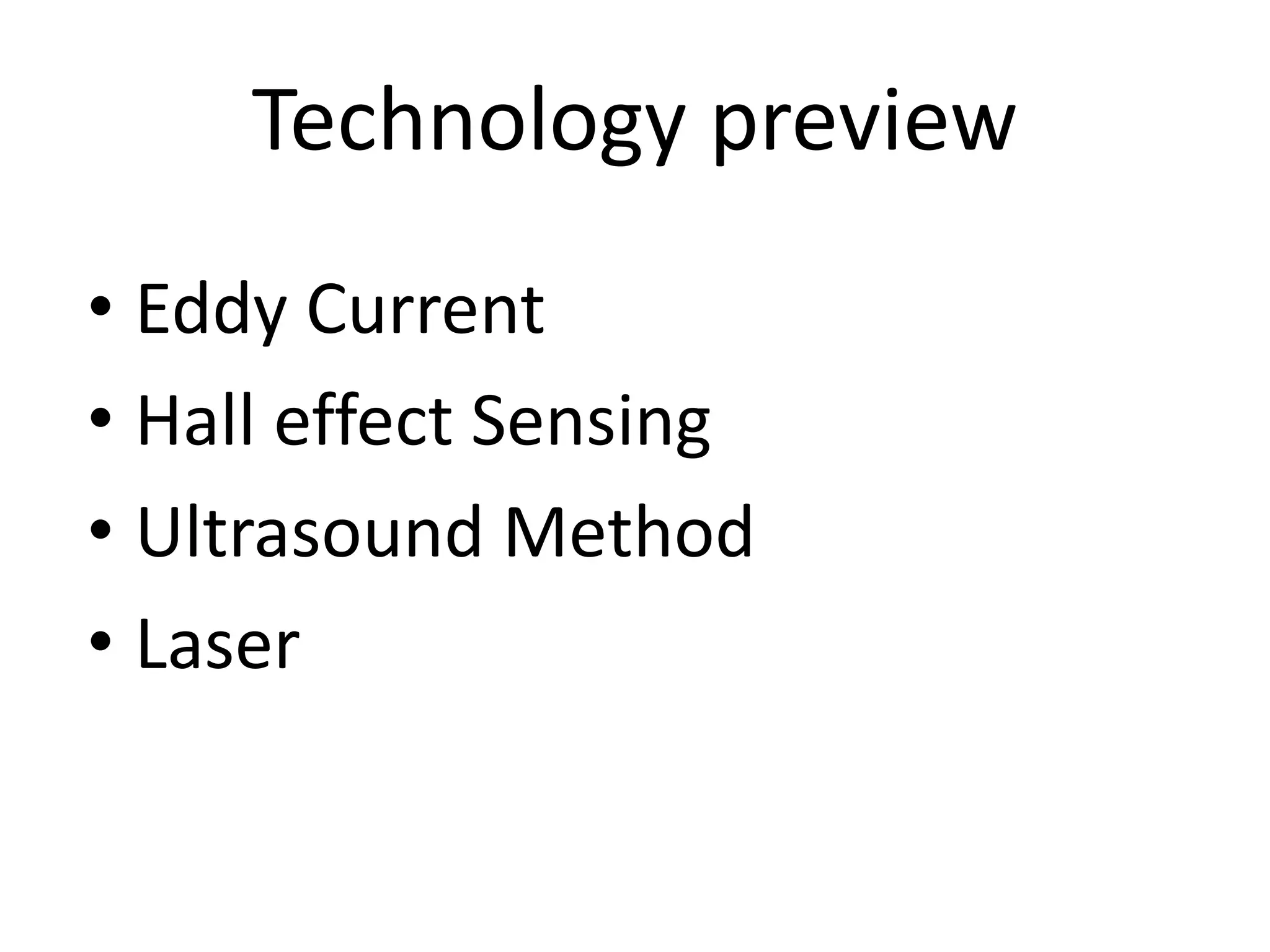 Technology preview

• Eddy Current
• Hall effect Sensing
• Ultrasound Method
• Laser